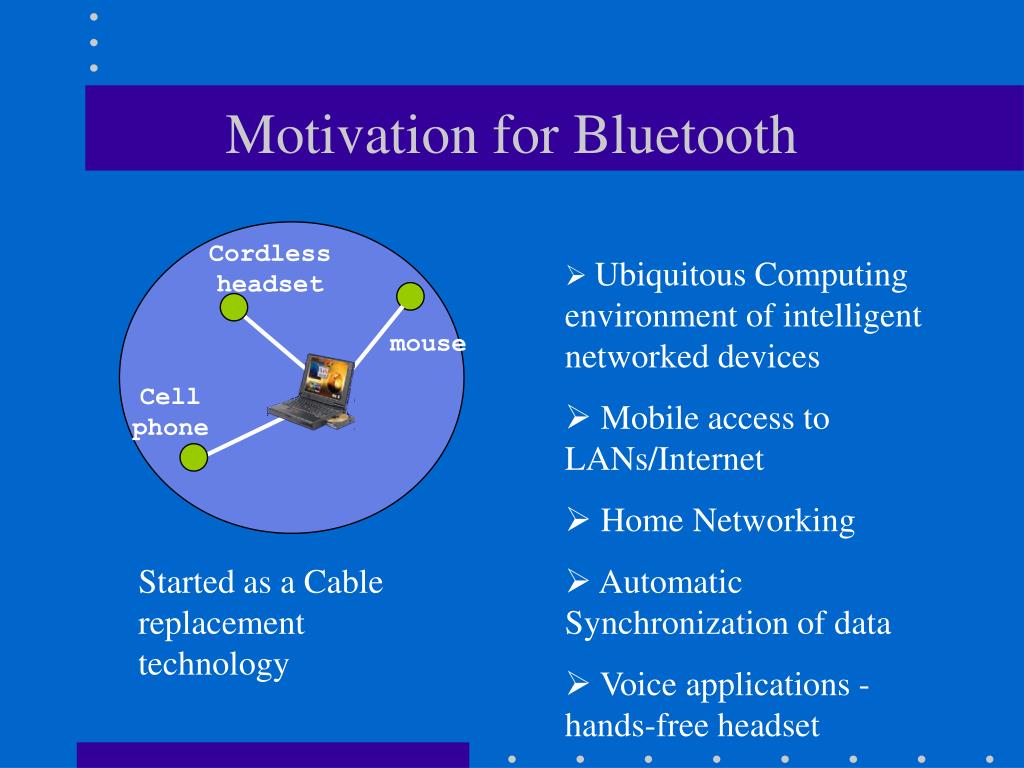 Motivation for Bluetooth

Cordless headset

mouse

Cell phone

Started as a Cable replacement technology

➢ Ubiquitous Computing environment of intelligent networked devices

➢ Mobile access to LANs/Internet

➢ Home Networking

➢ Automatic Synchronization of data

➢ Voice applications - hands-free headset